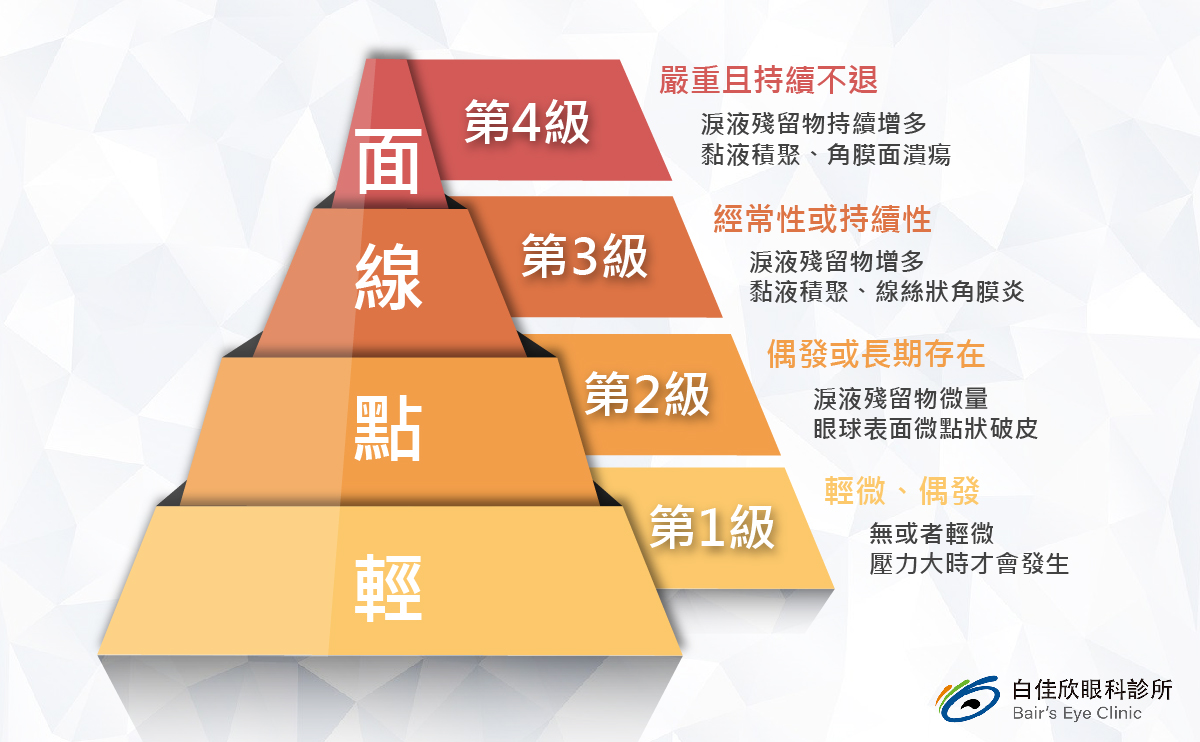 面

第4級

嚴重且持續不退

淚液殘留物持續增多
黏液積聚、角膜面潰瘍

線

第3級

經常性或持續性

淚液殘留物增多
黏液積聚、線絲狀角膜炎

點

第2級

偶發或長期存在

淚液殘留物微量
眼球表面微點狀破皮

輕

第1級

輕微、偶發

無或者輕微
壓力大時才會發生

白佳欣眼科診所
Bair's Eye Clinic